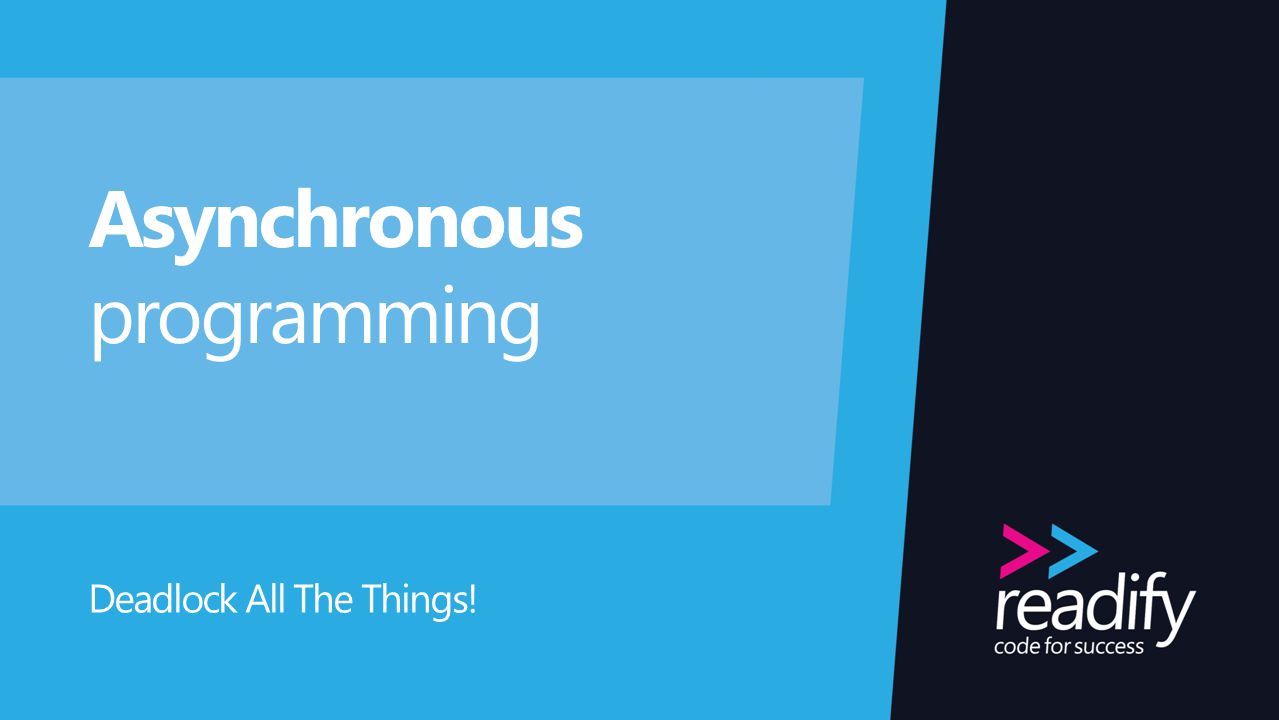 Asynchronous
programming

Deadlock All The Things!

readify
code for success